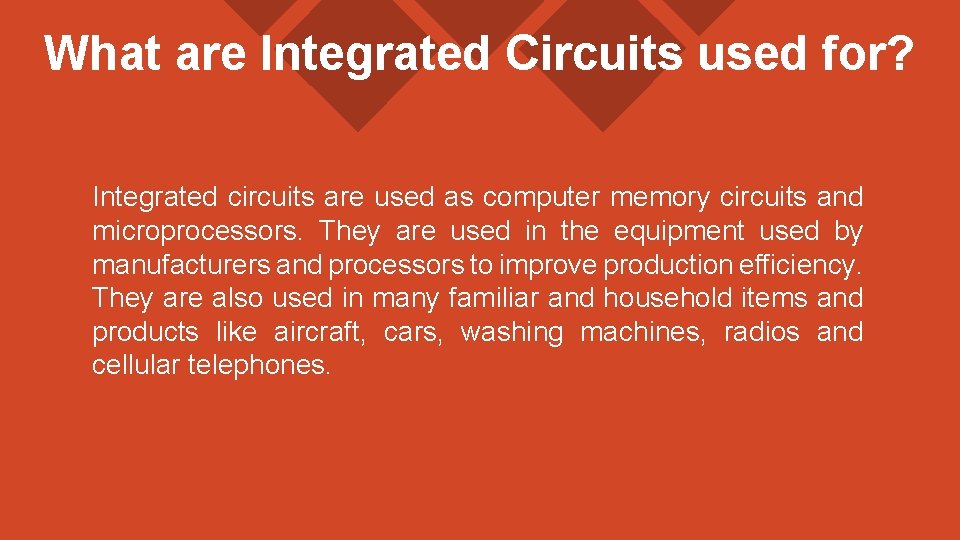 What are Integrated Circuits used for?

Integrated circuits are used as computer memory circuits and microprocessors. They are used in the equipment used by manufacturers and processors to improve production efficiency. They are also used in many familiar and household items and products like aircraft, cars, washing machines, radios and cellular telephones.